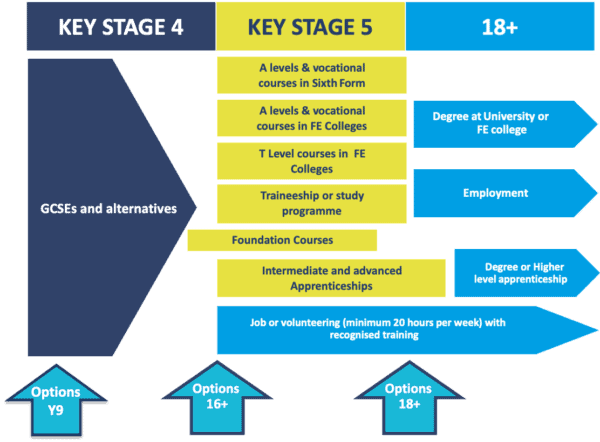 KEY STAGE 4

KEY STAGE 5

18+

GCSEs and alternatives

A levels & vocational courses in Sixth Form

A levels & vocational courses in FE Colleges

T Level courses in FE Colleges

Traineeship or study programme

Foundation Courses

Intermediate and advanced Apprenticeships

Job or volunteering (minimum 20 hours per week) with recognised training

Degree at University or FE college

Employment

Degree or Higher level apprenticeship

Options Y9

Options 16+

Options 18+